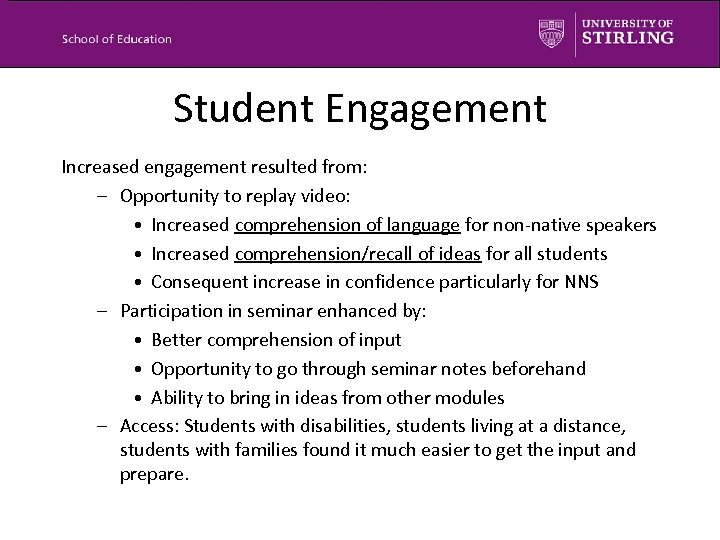 School of Education

UNIVERSITY OF STIRLING

Student Engagement

Increased engagement resulted from:

– Opportunity to replay video:
  • Increased comprehension of language for non-native speakers
  • Increased comprehension/recall of ideas for all students
  • Consequent increase in confidence particularly for NNS
– Participation in seminar enhanced by:
  • Better comprehension of input
  • Opportunity to go through seminar notes beforehand
  • Ability to bring in ideas from other modules
– Access: Students with disabilities, students living at a distance, students with families found it much easier to get the input and prepare.